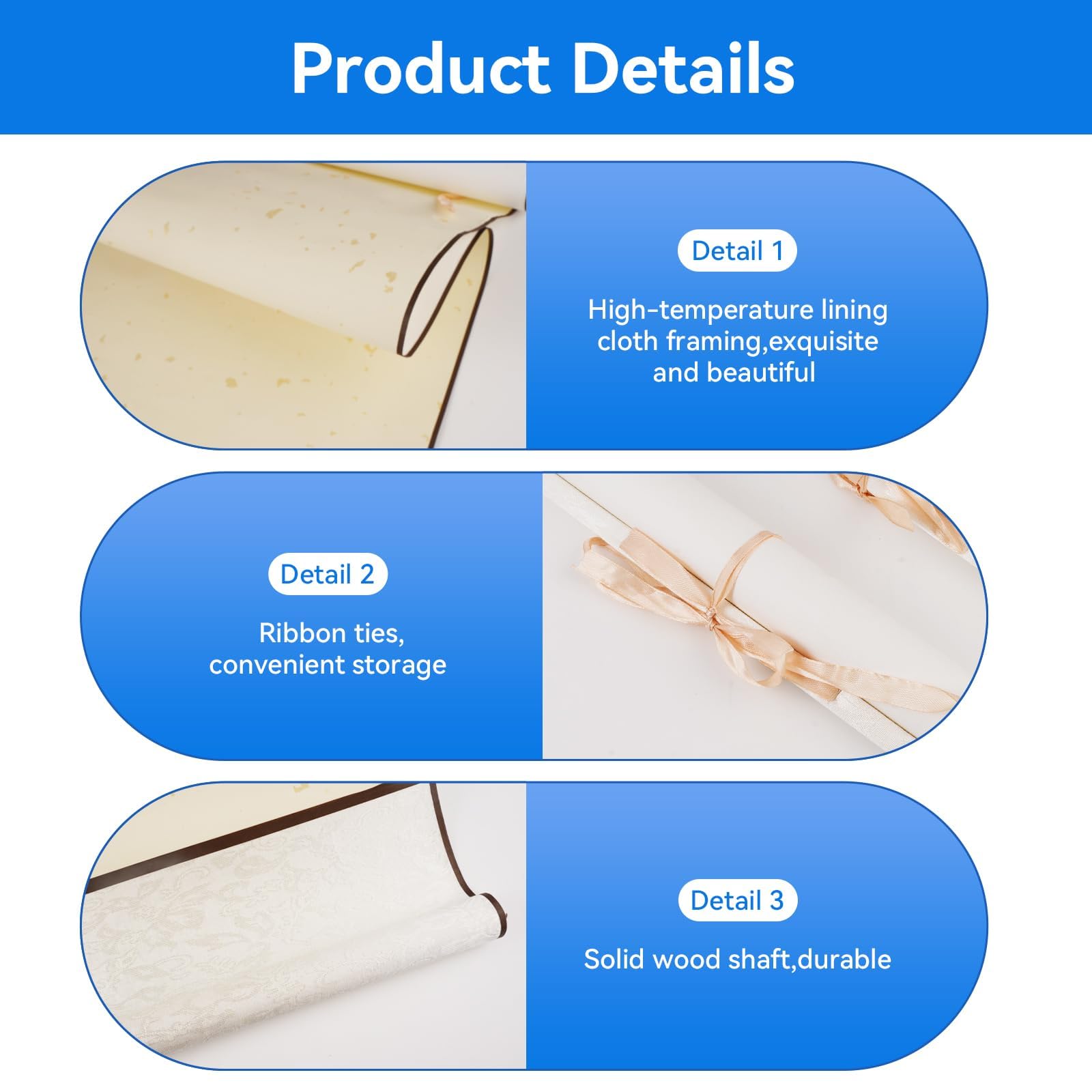 Product Details

Detail 1

High-temperature lining cloth framing,exquisite and beautiful

Detail 2

Ribbon ties, convenient storage

Detail 3

Solid wood shaft,durable